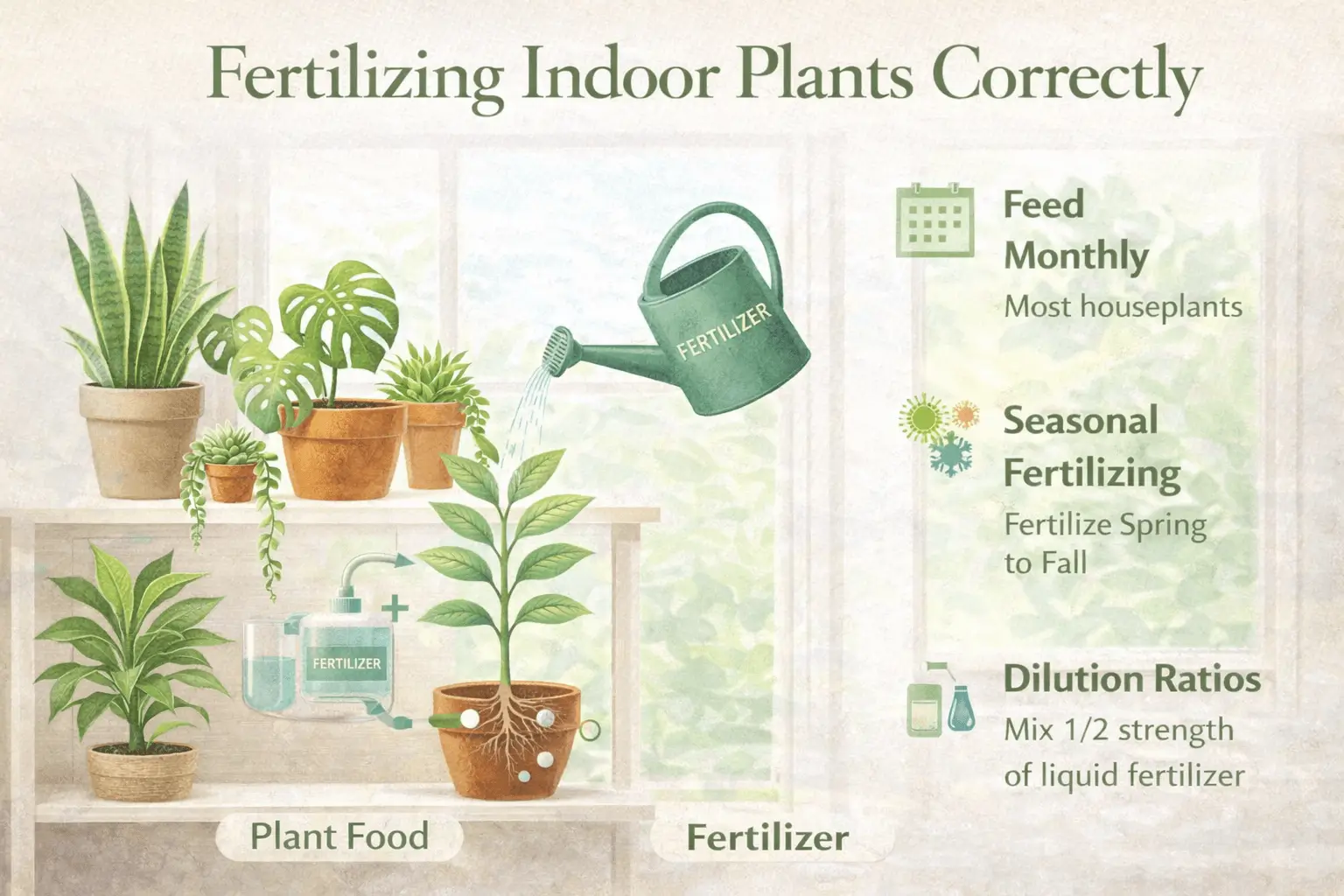 Fertilizing Indoor Plants Correctly

FERTILIZER

FERTILIZER

Plant Food

Fertilizer

Feed Monthly
Most houseplants

Seasonal Fertilizing
Fertilize Spring to Fall

Dilution Ratios
Mix 1/2 strength of liquid fertilizer